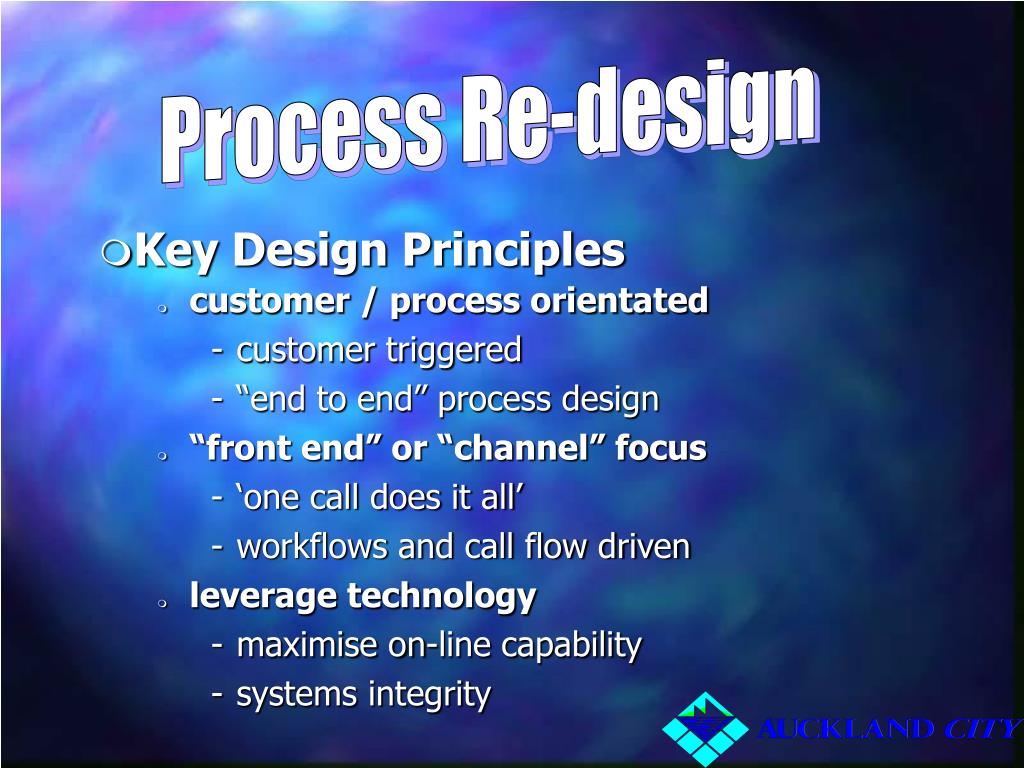 Process Re-design

Key Design Principles

customer / process orientated

- customer triggered

- “end to end” process design

“front end” or “channel” focus

- ‘one call does it all’

- workflows and call flow driven

leverage technology

- maximise on-line capability

- systems integrity

AUCKLAND CITY